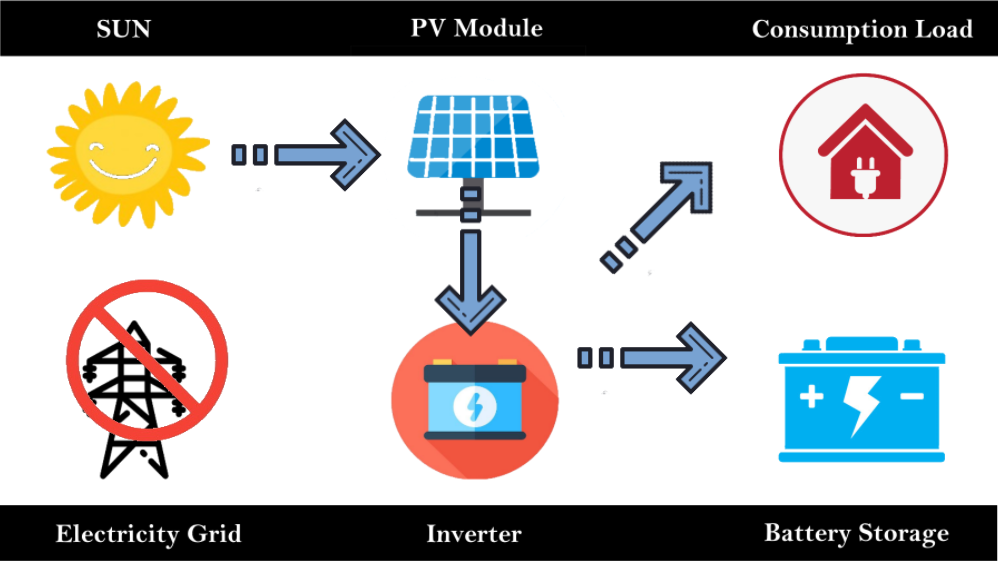 SUN

PV Module

Consumption Load

Electricity Grid

Inverter

Battery Storage